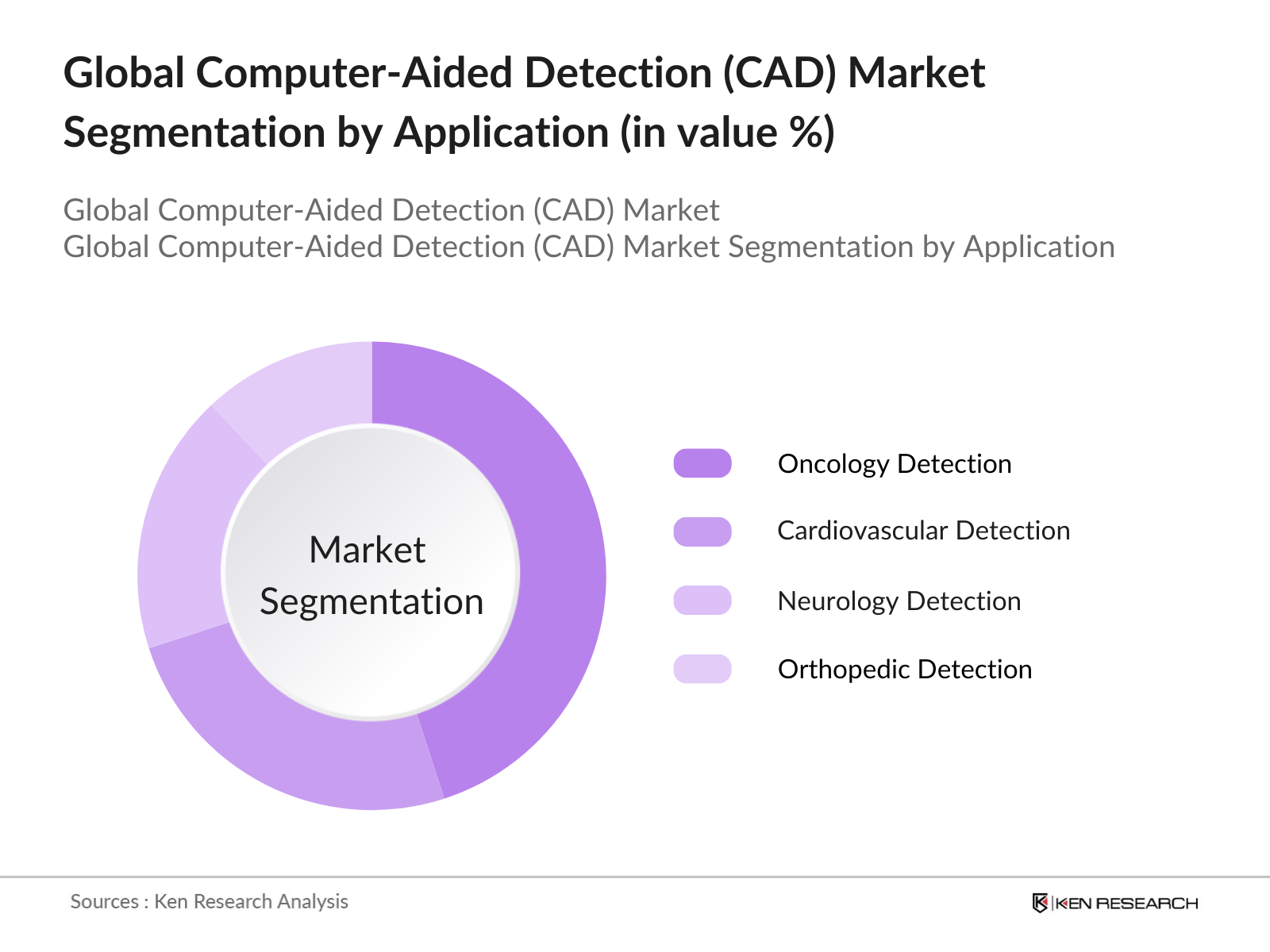 Global Computer-Aided Detection (CAD) Market Segmentation by Application (in value %)

Global Computer-Aided Detection (CAD) Market
Global Computer-Aided Detection (CAD) Market Segmentation by Application

Market Segmentation

Oncology Detection
Cardiovascular Detection
Neurology Detection
Orthopedic Detection

Sources : Ken Research Analysis

KEN RESEARCH